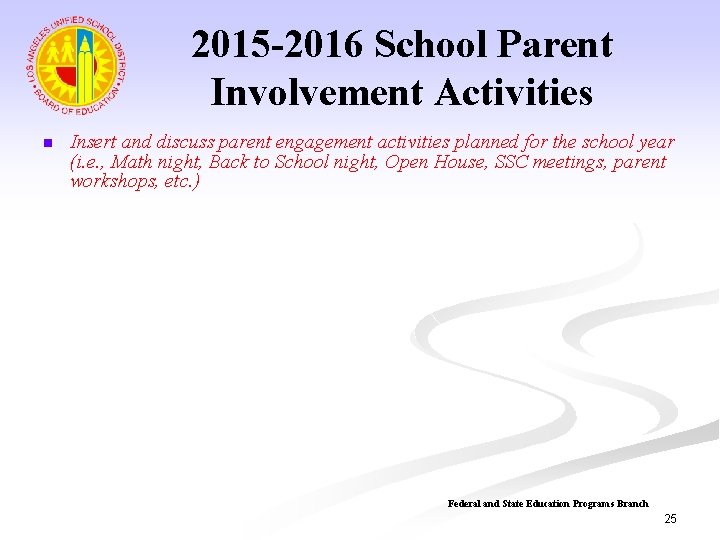 LOS ANGELES UNIFIED SCHOOL DISTRICT
BOARD OF EDUCATION

2015-2016 School Parent Involvement Activities

Insert and discuss parent engagement activities planned for the school year (i.e., Math night, Back to School night, Open House, SSC meetings, parent workshops, etc.)

Federal and State Education Programs Branch

25